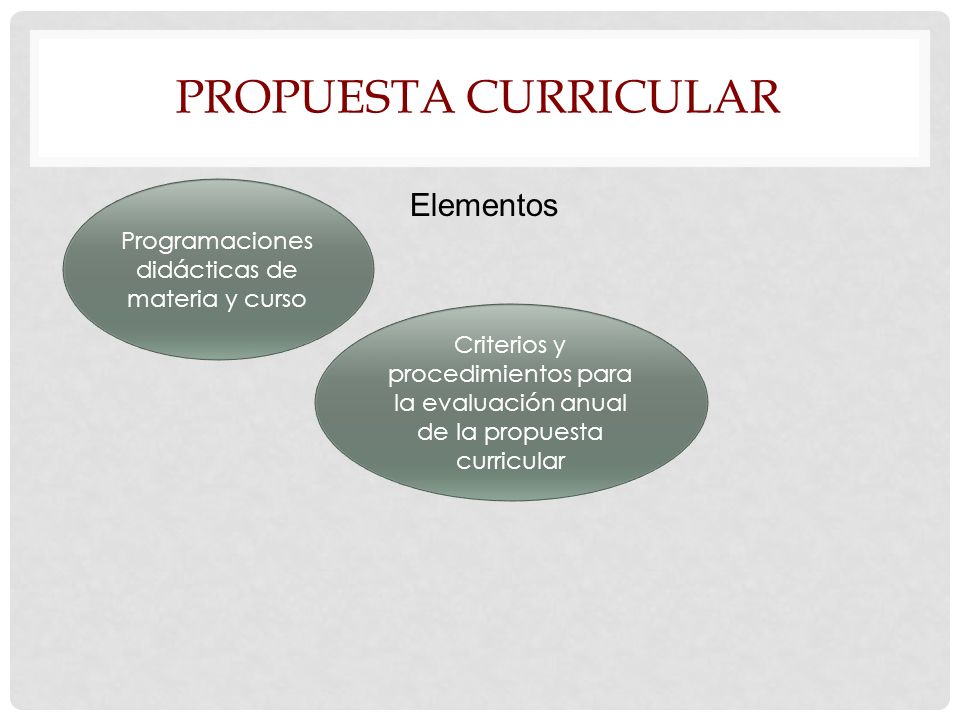 PROPUESTA CURRICULAR

Elementos

Programaciones didácticas de materia y curso

Criterios y procedimientos para la evaluación anual de la propuesta curricular